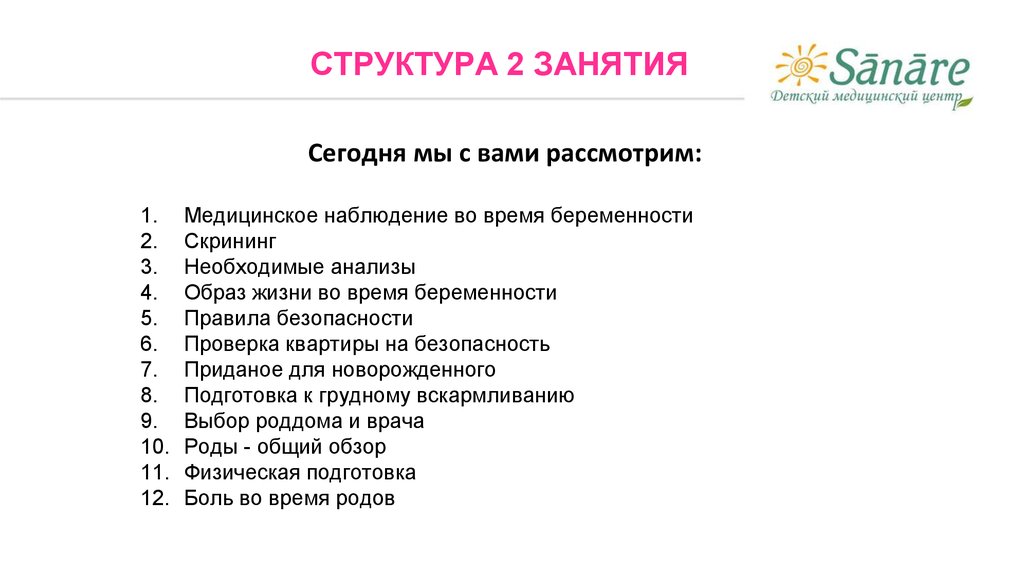 СТРУКТУРА 2 ЗАНЯТИЯ

Sānāre
Детский медицинский центр

Сегодня мы с вами рассмотрим:

1. Медицинское наблюдение во время беременности
2. Скрининг
3. Необходимые анализы
4. Образ жизни во время беременности
5. Правила безопасности
6. Проверка квартиры на безопасность
7. Приданое для новорожденного
8. Подготовка к грудному вскармливанию
9. Выбор роддома и врача
10. Роды - общий обзор
11. Физическая подготовка
12. Боль во время родов